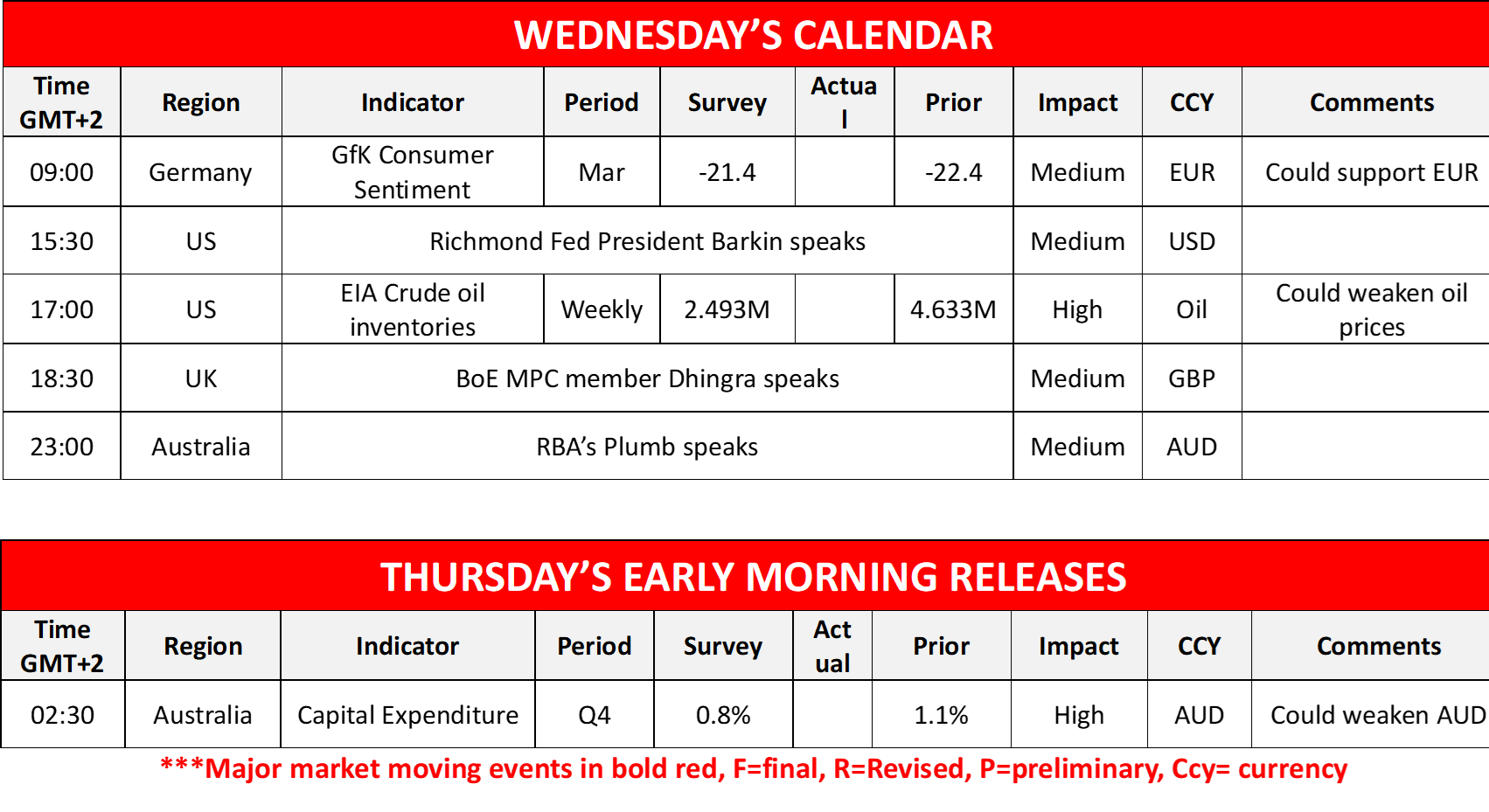 WEDNESDAY'S CALENDAR

| Time GMT+2 | Region | Indicator | Period | Survey | Actual | Prior | Impact | CCY | Comments |
|---|---|---|---|---|---|---|---|---|---|
| 09:00 | Germany | GfK Consumer Sentiment | Mar | -21.4 | | -22.4 | Medium | EUR | Could support EUR |
| 15:30 | US | Richmond Fed President Barkin speaks | | | | | Medium | USD | |
| 17:00 | US | EIA Crude oil inventories | Weekly | 2.493M | | 4.633M | High | Oil | Could weaken oil prices |
| 18:30 | UK | BoE MPC member Dhingra speaks | | | | | Medium | GBP | |
| 23:00 | Australia | RBA's Plumb speaks | | | | | Medium | AUD | |

THURSDAY'S EARLY MORNING RELEASES

| Time GMT+2 | Region | Indicator | Period | Survey | Actual | Prior | Impact | CCY | Comments |
|---|---|---|---|---|---|---|---|---|---|
| 02:30 | Australia | Capital Expenditure | Q4 | 0.8% | | 1.1% | High | AUD | Could weaken AUD |

***Major market moving events in bold red, F=final, R=Revised, P=preliminary, Ccy= currency